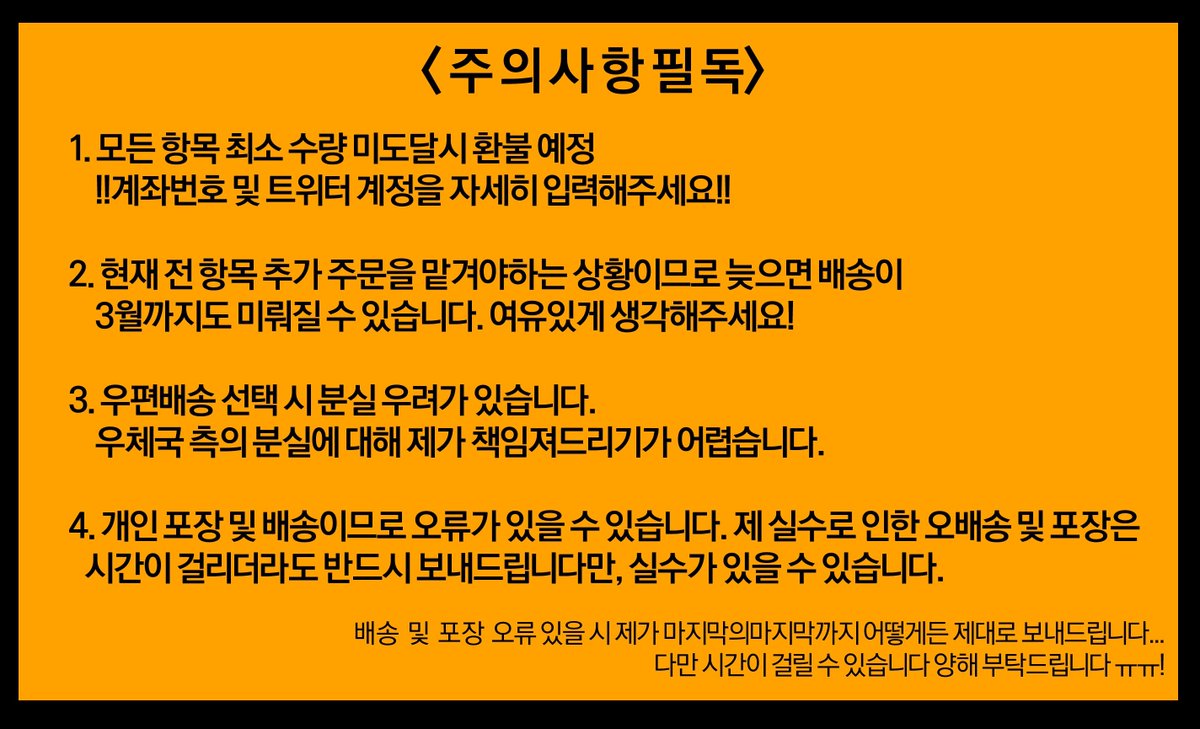 〈주의사항필독〉

1. 모든 항목 최소 수량 미도달시 환불 예정
!!계좌번호 및 트위터 계정을 자세히 입력해주세요!!

2. 현재 전 항목 추가 주문을 맡겨야하는 상황이므로 늦으면 배송이
3월까지도 미뤄질 수 있습니다. 여유있게 생각해주세요!

3. 우편배송 선택 시 분실 우려가 있습니다.
우체국 측의 분실에 대해 제가 책임져드리기가 어렵습니다.

4. 개인 포장 및 배송이므로 오류가 있을 수 있습니다. 제 실수로 인한 오배송 및 포장은
시간이 걸리더라도 반드시 보내드립니다만, 실수가 있을 수 있습니다.

배송 및 포장 오류 있을 시 제가 마지막의마지막까지 어떻게든 제대로 보내드립니다...
다만 시간이 걸릴 수 있습니다 양해 부탁드립니다 ㅠㅠ!